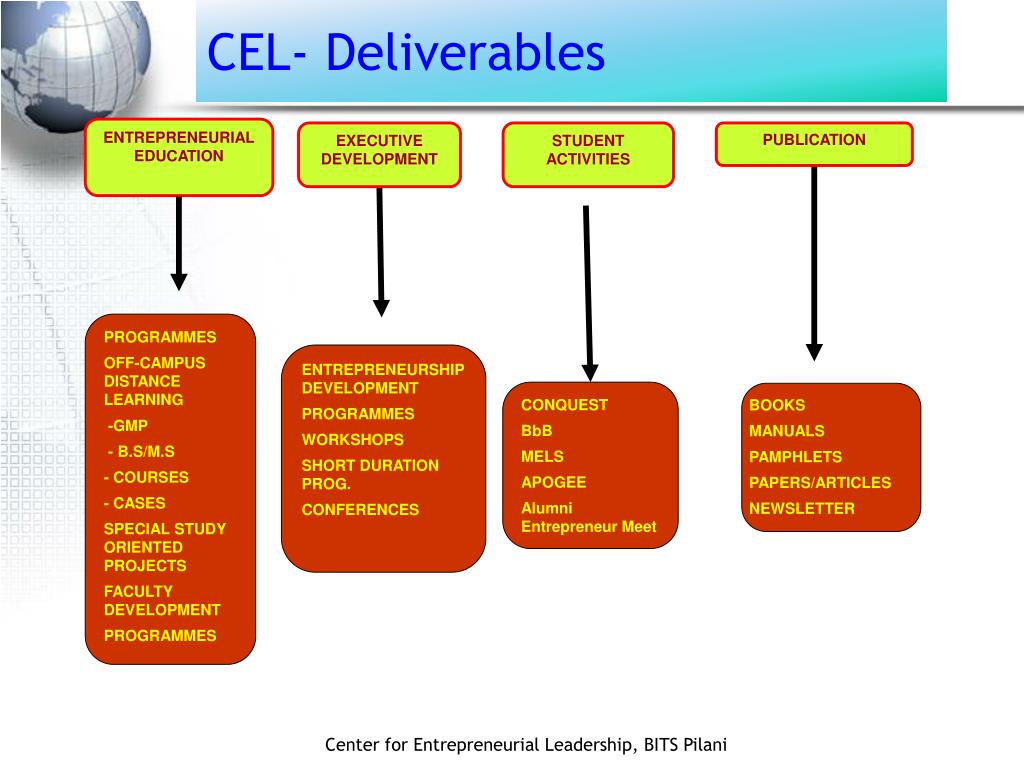 CEL- Deliverables

ENTREPRENEURIAL EDUCATION

EXECUTIVE DEVELOPMENT

STUDENT ACTIVITIES

PUBLICATION

PROGRAMMES
OFF-CAMPUS DISTANCE LEARNING
-GMP
- B.S/M.S
- COURSES
- CASES
SPECIAL STUDY ORIENTED PROJECTS
FACULTY DEVELOPMENT
PROGRAMMES

ENTREPRENEURSHIP DEVELOPMENT
PROGRAMMES
WORKSHOPS
SHORT DURATION PROG.
CONFERENCES

CONQUEST
BbB
MELS
APOGEE
Alumni Entrepreneur Meet

BOOKS
MANUALS
PAMPHLETS
PAPERS/ARTICLES
NEWSLETTER

Center for Entrepreneurial Leadership, BITS Pilani